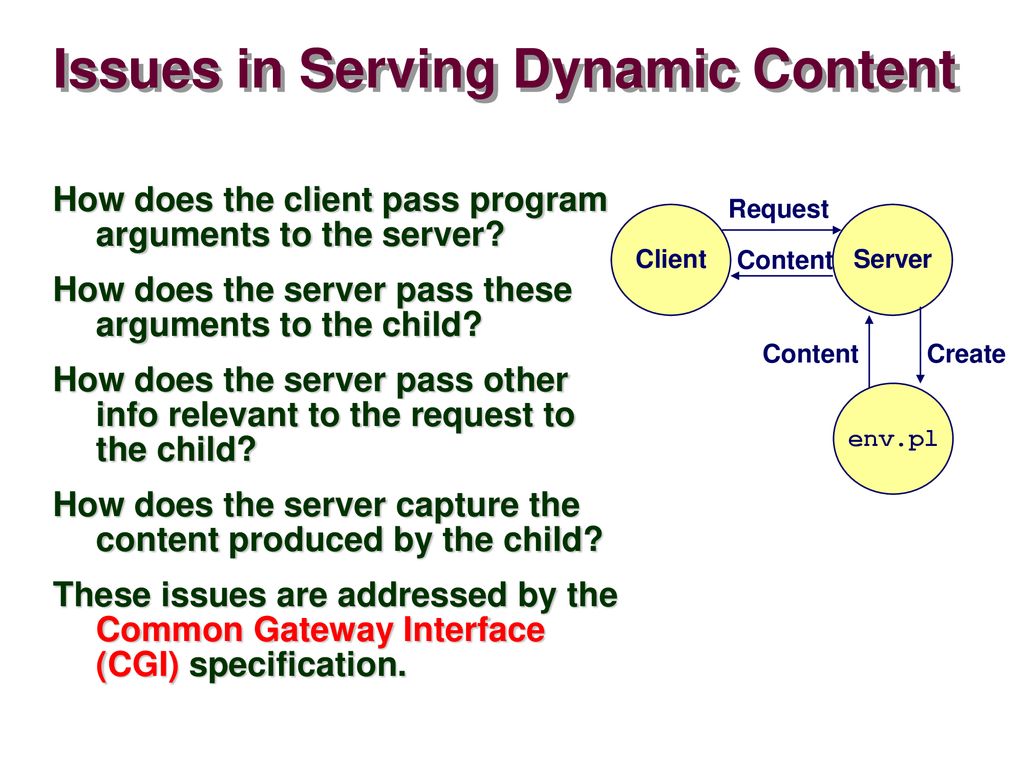 Issues in Serving Dynamic Content

How does the client pass program arguments to the server?

How does the server pass these arguments to the child?

How does the server pass other info relevant to the request to the child?

How does the server capture the content produced by the child?

These issues are addressed by the Common Gateway Interface (CGI) specification.

Request

Client

Content

Server

Content

Create

env.pl